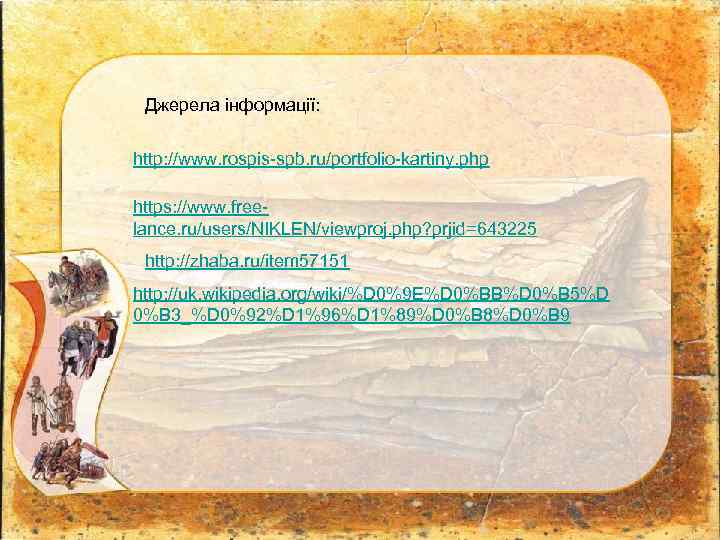 Джерела інформації:

http://www.rospis-spb.ru/portfolio-kartiny.php

https://www.free-lance.ru/users/NIKLEN/viewproj.php?prjid=643225

http://zhaba.ru/item57151

http://uk.wikipedia.org/wiki/%D0%9E%D0%BB%D0%B5%D0%B3_%D0%92%D1%96%D1%89%D0%B8%D0%B9